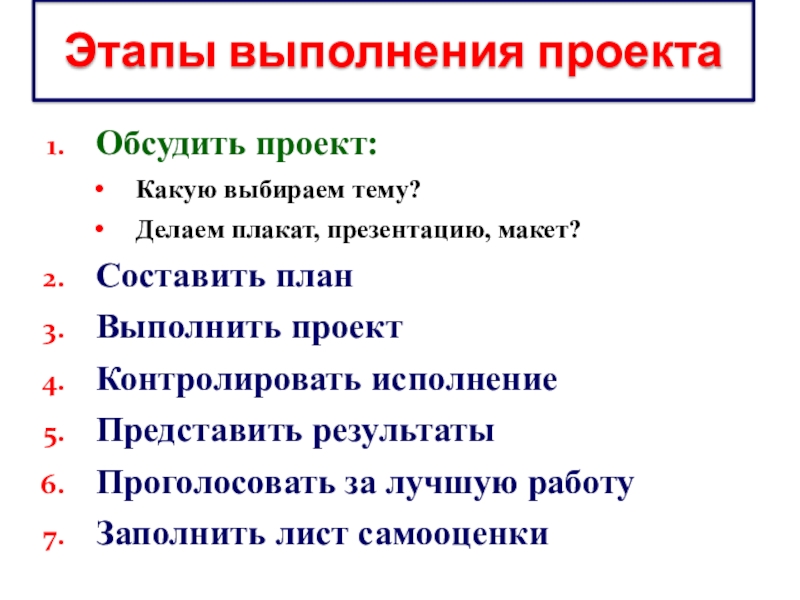 Этапы выполнения проекта

1. Обсудить проект:
• Какую выбираем тему?
• Делаем плакат, презентацию, макет?
2. Составить план
3. Выполнить проект
4. Контролировать исполнение
5. Представить результаты
6. Проголосовать за лучшую работу
7. Заполнить лист самооценки